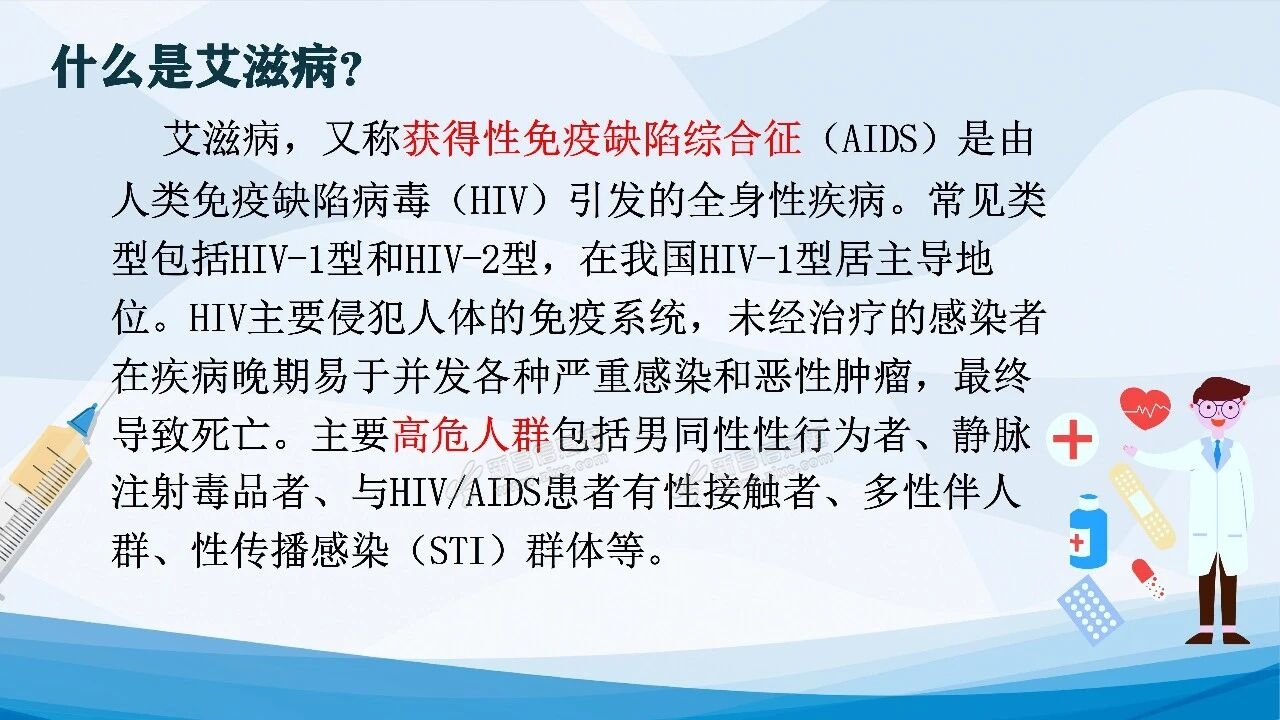 什么是艾滋病？

艾滋病，又称获得性免疫缺陷综合征（AIDS）是由人类免疫缺陷病毒（HIV）引发的全身性疾病。常见类型包括HIV-1型和HIV-2型，在我国HIV-1型居主导地位。HIV主要侵犯人体的免疫系统，未经治疗的感染者在疾病晚期易于并发各种严重感染和恶性肿瘤，最终导致死亡。主要高危人群包括男同性性行为者、静脉注射毒品者、与HIV/AIDS患者有性接触者、多性伴人群、性传播感染（STI）群体等。